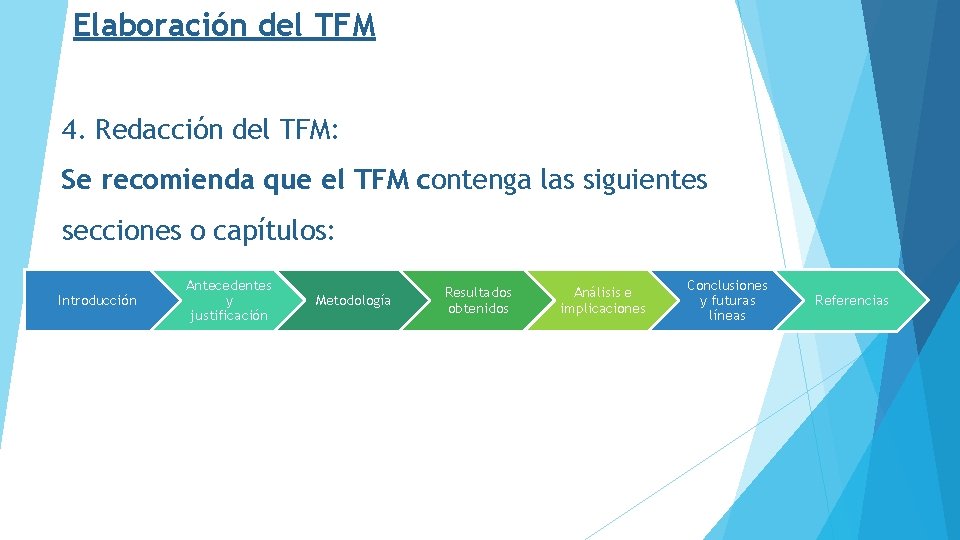 Elaboración del TFM

4. Redacción del TFM:

Se recomienda que el TFM contenga las siguientes secciones o capítulos:

Introducción

Antecedentes y justificación

Metodología

Resultados obtenidos

Análisis e implicaciones

Conclusiones y futuras líneas

Referencias